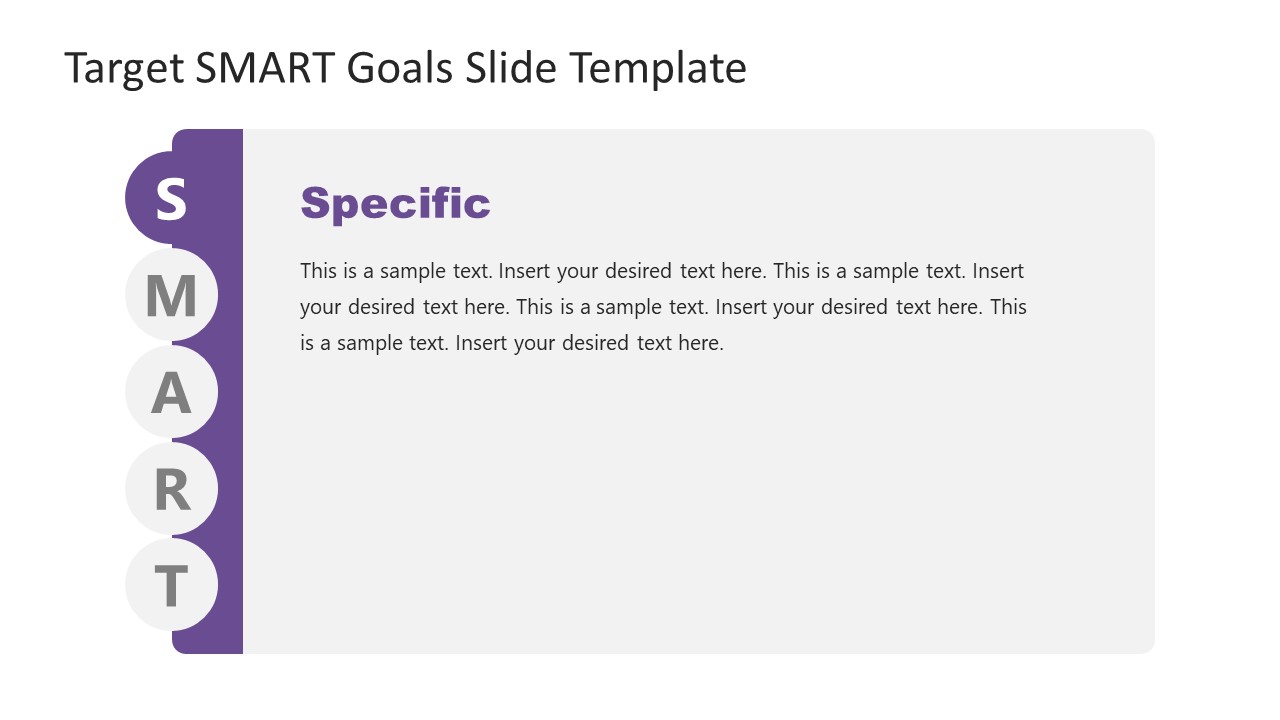 Target SMART Goals Slide Template

S
M
A
R
T

Specific

This is a sample text. Insert your desired text here. This is a sample text. Insert your desired text here. This is a sample text. Insert your desired text here. This is a sample text. Insert your desired text here.